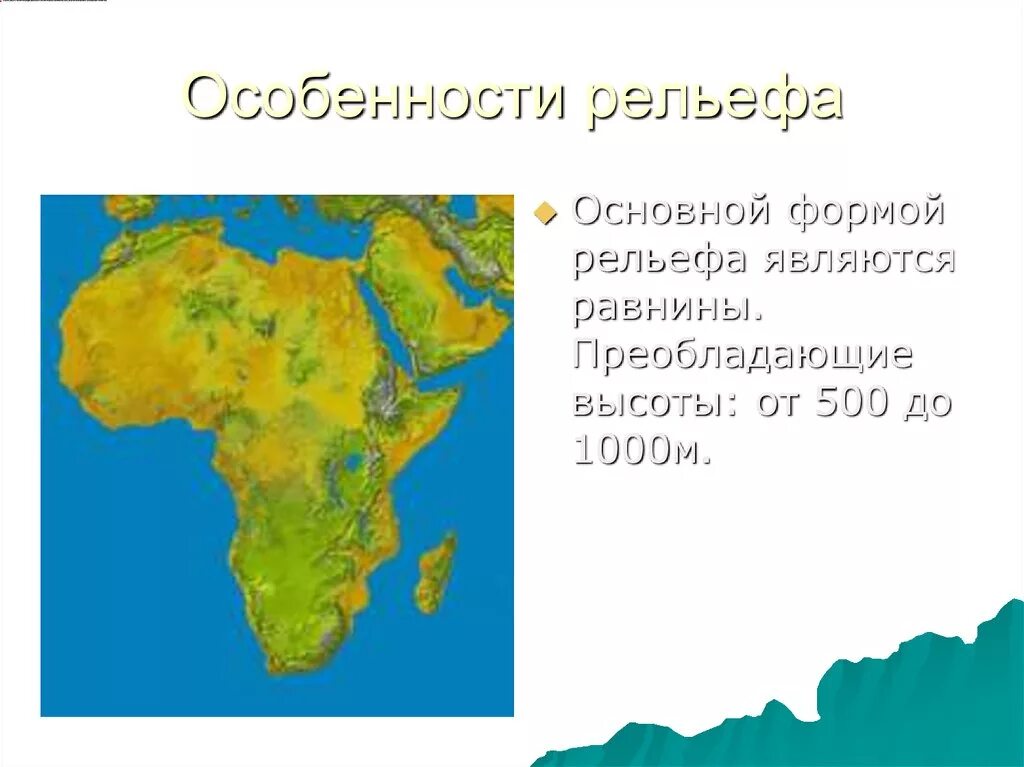 Особенности рельефа

Основной формой рельефа являются равнины. Преобладающие высоты: от 500 до 1000м.